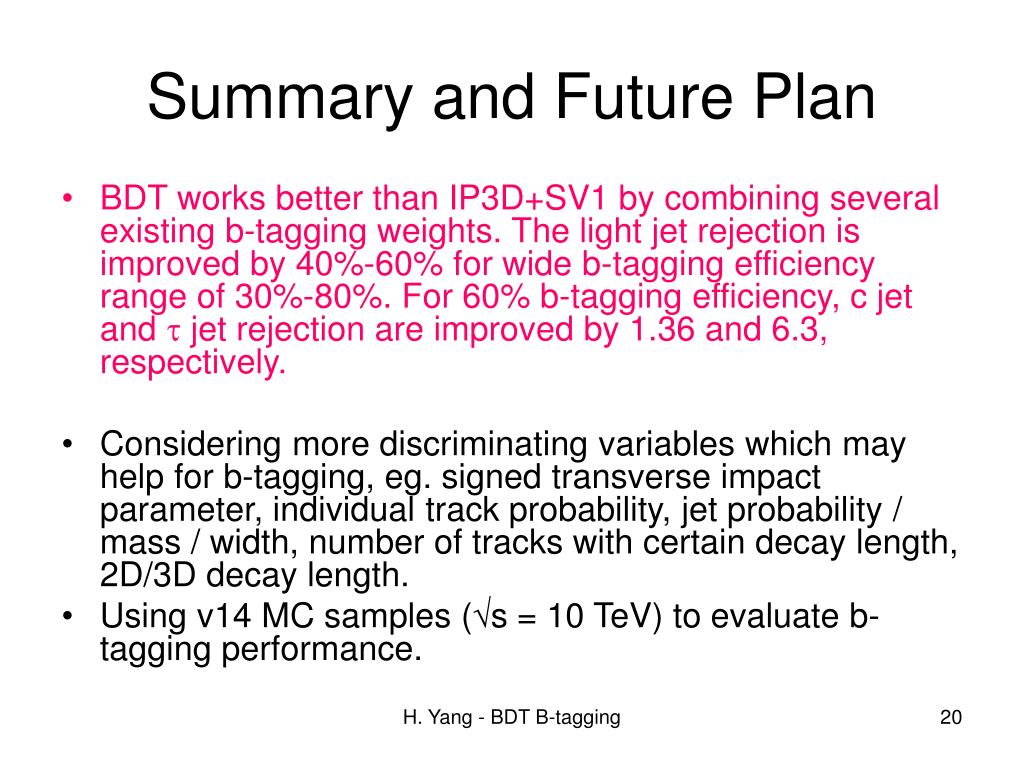 Summary and Future Plan

• BDT works better than IP3D+SV1 by combining several existing b-tagging weights. The light jet rejection is improved by 40%-60% for wide b-tagging efficiency range of 30%-80%. For 60% b-tagging efficiency, c jet and $\tau$ jet rejection are improved by 1.36 and 6.3, respectively.

• Considering more discriminating variables which may help for b-tagging, eg. signed transverse impact parameter, individual track probability, jet probability / mass / width, number of tracks with certain decay length, 2D/3D decay length.
• Using v14 MC samples ($\sqrt{s}$ = 10 TeV) to evaluate b-tagging performance.

H. Yang - BDT B-tagging

20